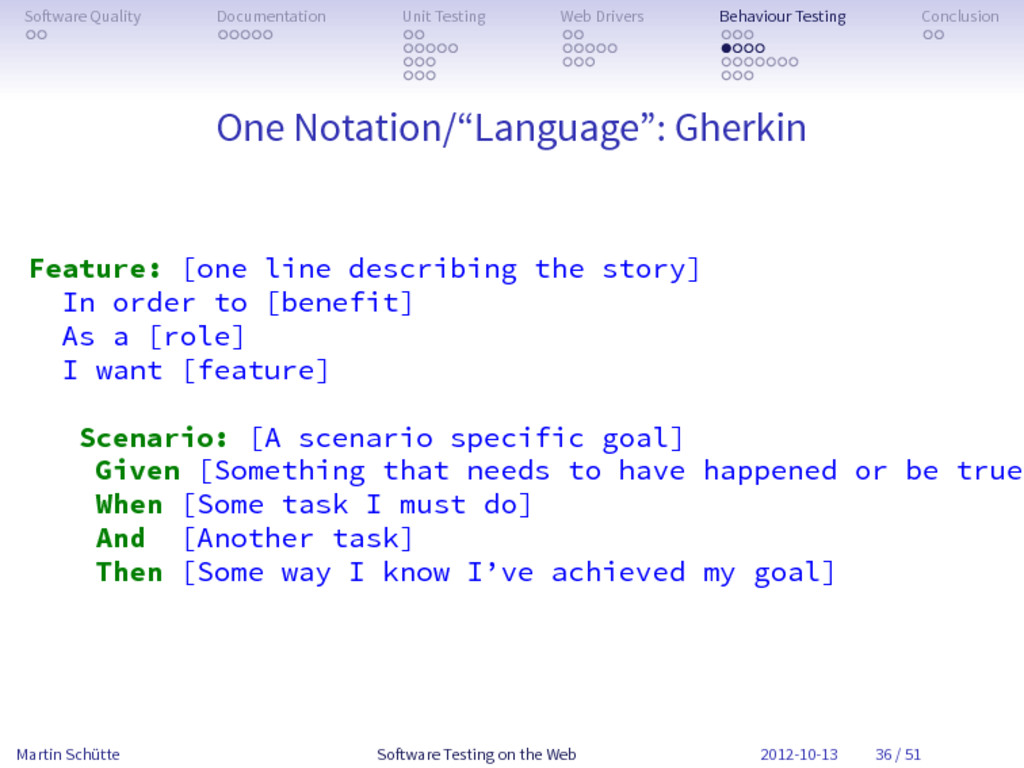 Software Quality Documentation Unit Testing Web Drivers Behaviour Testing Conclusion

One Notation/“Language”: Gherkin

Feature: [one line describing the story]
  In order to [benefit]
  As a [role]
  I want [feature]

   Scenario: [A scenario specific goal]
    Given [Something that needs to have happened or be true
    When [Some task I must do]
    And [Another task]
    Then [Some way I know I’ve achieved my goal]

Martin Schütte Software Testing on the Web 2012-10-13 36 / 51